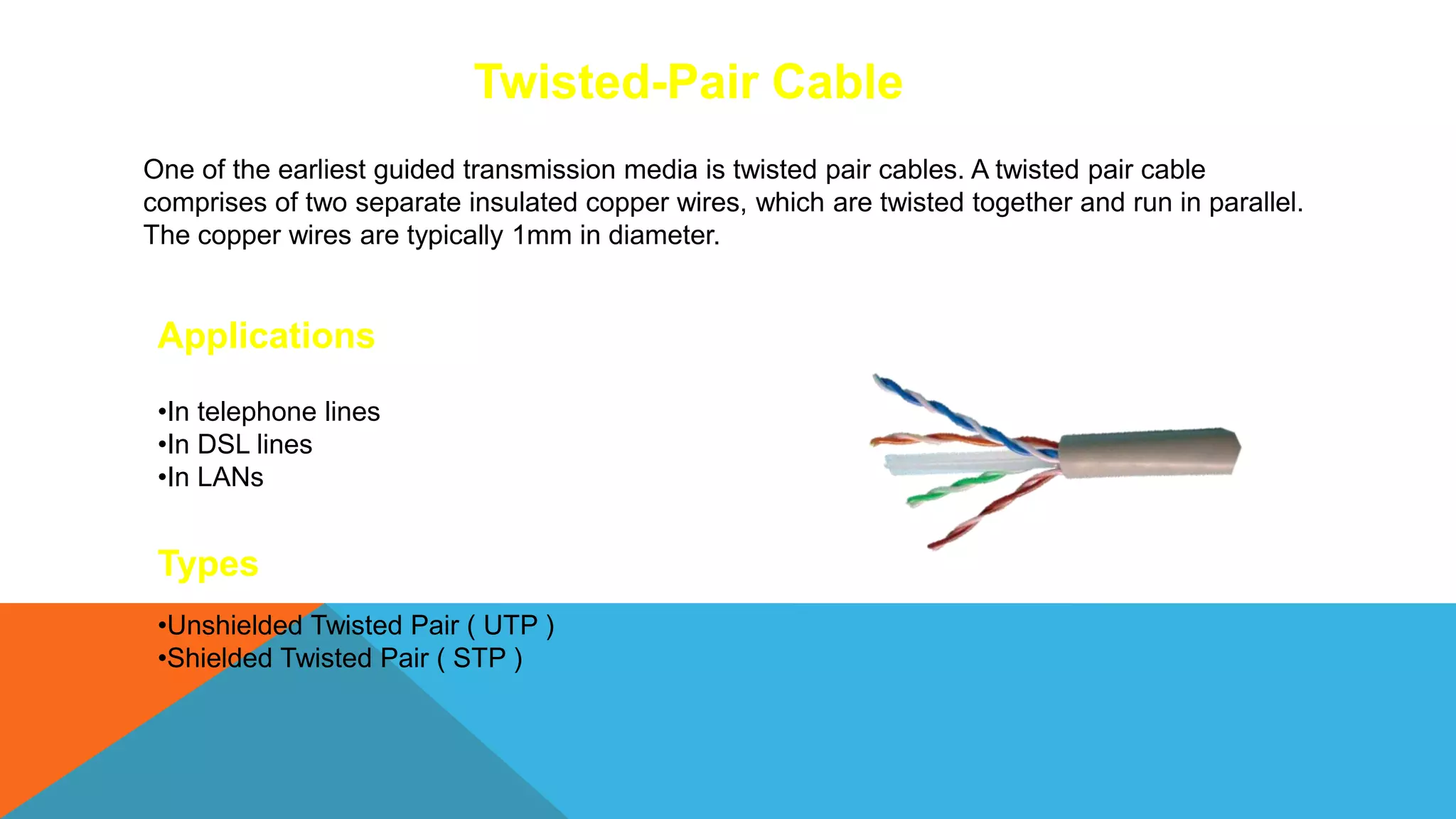 Twisted-Pair Cable

One of the earliest guided transmission media is twisted pair cables. A twisted pair cable comprises of two separate insulated copper wires, which are twisted together and run in parallel. The copper wires are typically 1mm in diameter.

Applications

•In telephone lines
•In DSL lines
•In LANs

Types

•Unshielded Twisted Pair ( UTP )
•Shielded Twisted Pair ( STP )